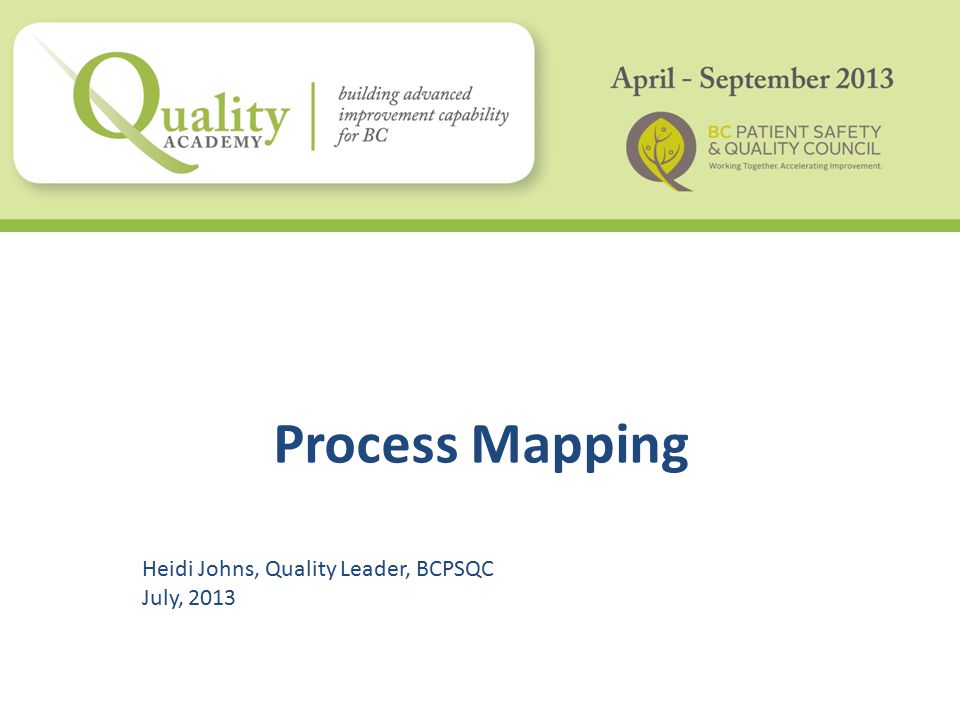 Quality ACADEMY

building advanced improvement capability for BC

April - September 2013

BC PATIENT SAFETY & QUALITY COUNCIL
Working Together. Accelerating Improvement.

Process Mapping

Heidi Johns, Quality Leader, BCPSQC
July, 2013